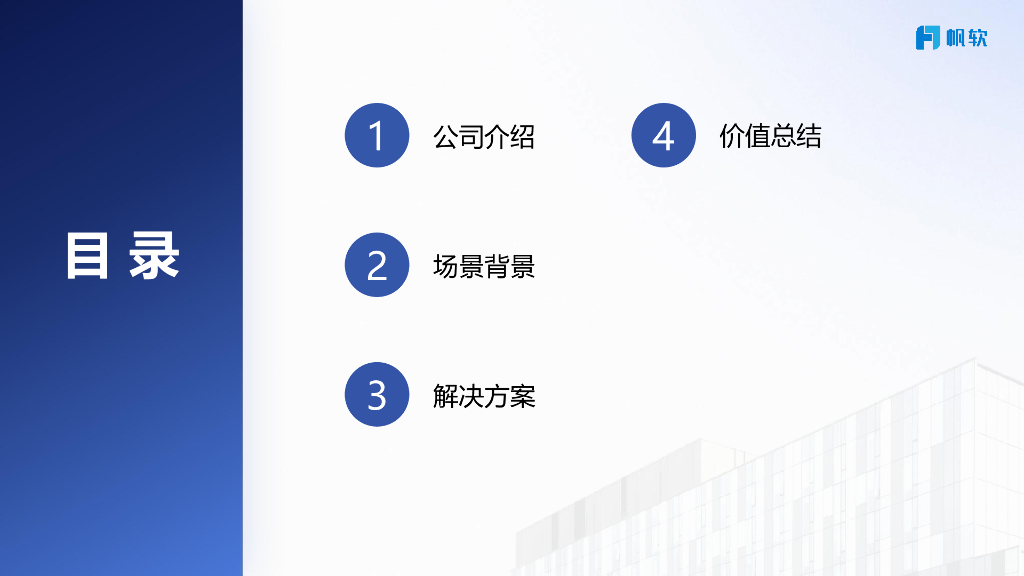 帆软

目录

1 公司介绍

2 场景背景

3 解决方案

4 价值总结